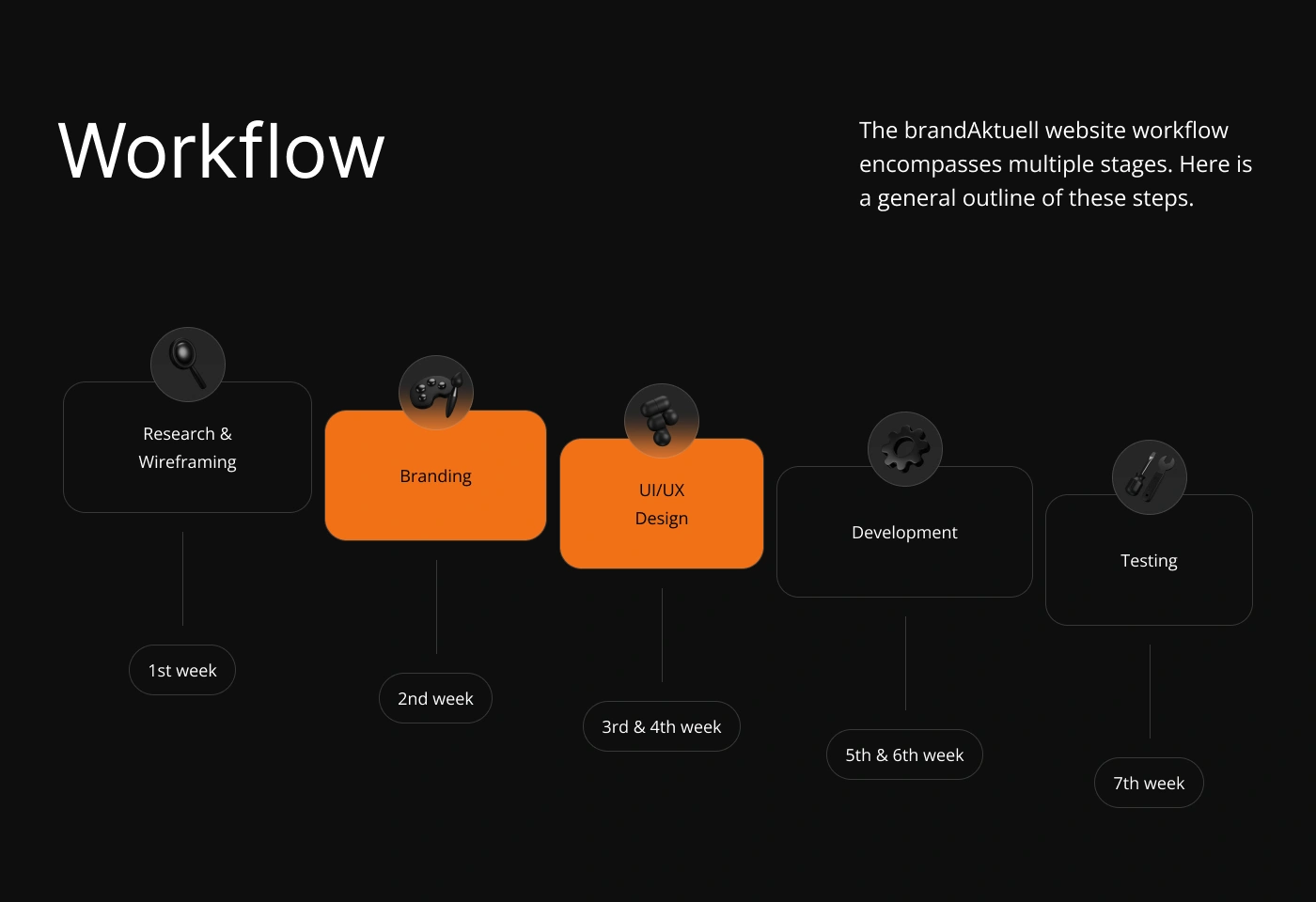 Workflow

The brandAktuell website workflow encompasses multiple stages. Here is a general outline of these steps.

Research & Wireframing

1st week

Branding

2nd week

UI/UX Design

3rd & 4th week

Development

5th & 6th week

Testing

7th week